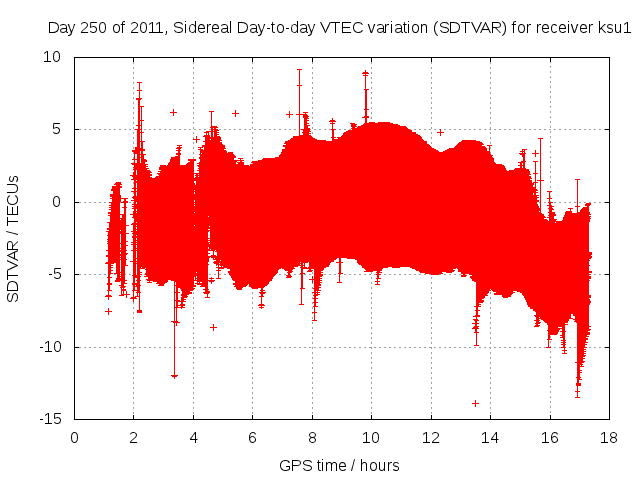 Day 250 of 2011, Sidereal Day-to-day VTEC variation (SDTVAR) for receiver ksu1

SDTVAR / TECUs

10
5
0
-5
-10
-15

0 2 4 6 8 10 12 14 16 18

GPS time / hours